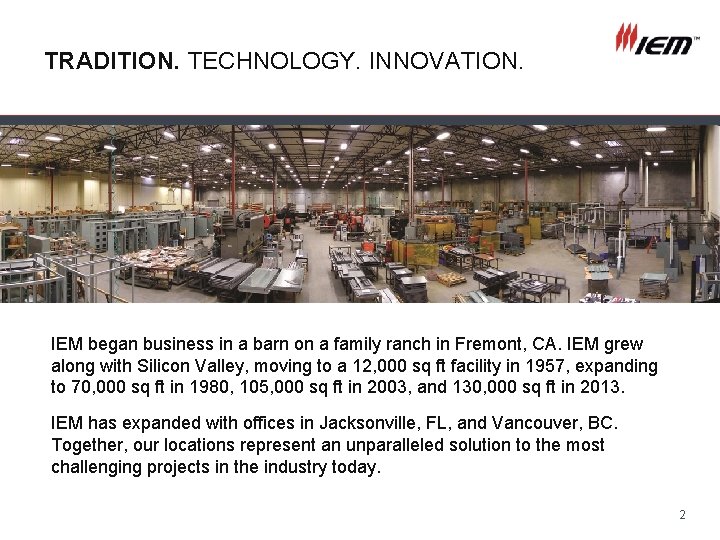 TRADITION. TECHNOLOGY. INNOVATION.

IEM™

IEM began business in a barn on a family ranch in Fremont, CA. IEM grew along with Silicon Valley, moving to a 12,000 sq ft facility in 1957, expanding to 70,000 sq ft in 1980, 105,000 sq ft in 2003, and 130,000 sq ft in 2013.

IEM has expanded with offices in Jacksonville, FL, and Vancouver, BC. Together, our locations represent an unparalleled solution to the most challenging projects in the industry today.

2